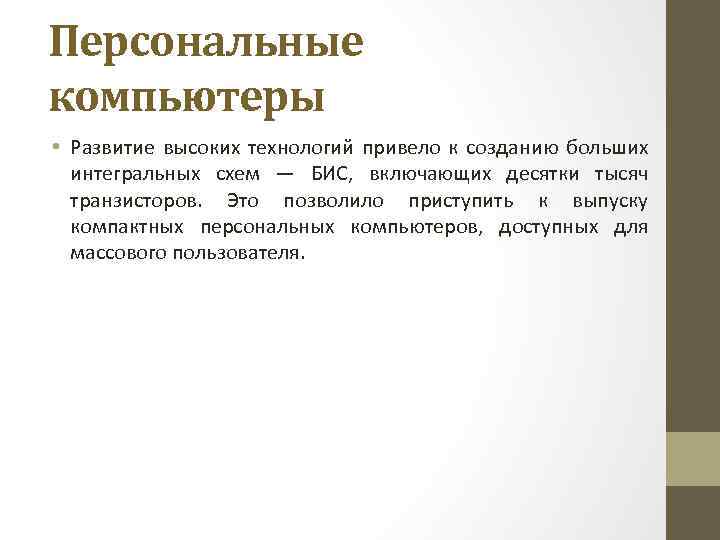 Персональные компьютеры

• Развитие высоких технологий привело к созданию больших интегральных схем — БИС, включающих десятки тысяч транзисторов. Это позволило приступить к выпуску компактных персональных компьютеров, доступных для массового пользователя.